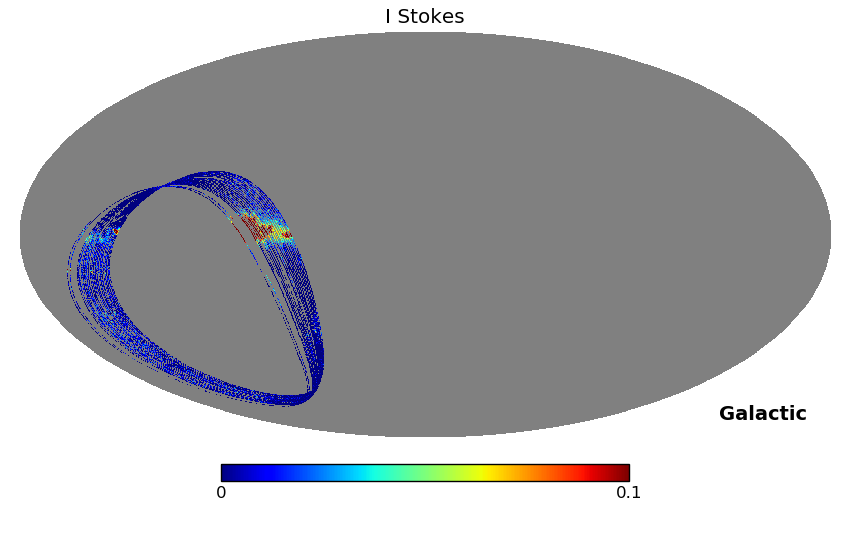 I Stokes

Galactic

0

0.1